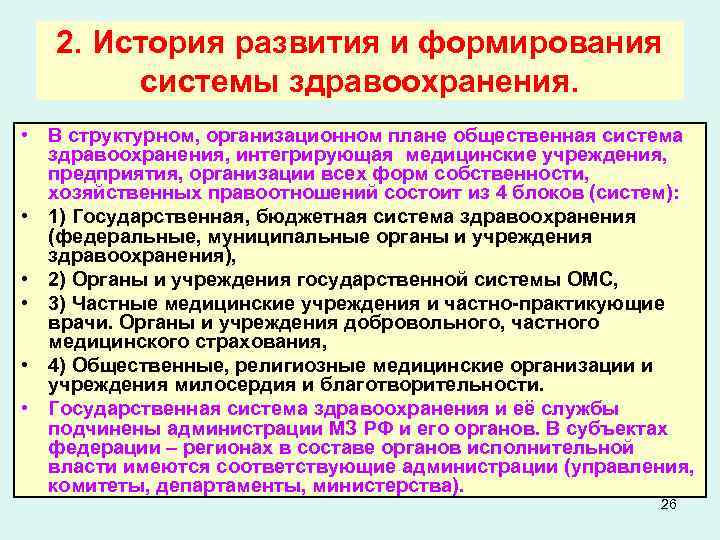 2. История развития и формирования системы здравоохранения.

• В структурном, организационном плане общественная система здравоохранения, интегрирующая медицинские учреждения, предприятия, организации всех форм собственности, хозяйственных правоотношений состоит из 4 блоков (систем):
• 1) Государственная, бюджетная система здравоохранения (федеральные, муниципальные органы и учреждения здравоохранения),
• 2) Органы и учреждения государственной системы ОМС,
• 3) Частные медицинские учреждения и частно-практикующие врачи. Органы и учреждения добровольного, частного медицинского страхования,
• 4) Общественные, религиозные медицинские организации и учреждения милосердия и благотворительности.
• Государственная система здравоохранения и её службы подчинены администрации МЗ РФ и его органов. В субъектах федерации – регионах в составе органов исполнительной власти имеются соответствующие администрации (управления, комитеты, департаменты, министерства).

26